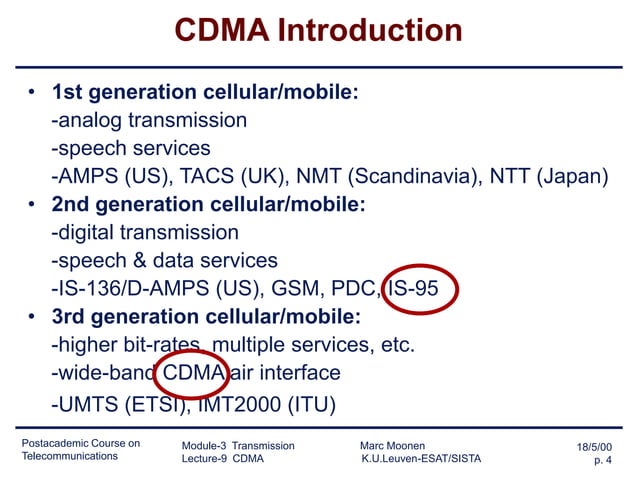 CDMA Introduction

• 1st generation cellular/mobile:
-analog transmission
-speech services
-AMPS (US), TACS (UK), NMT (Scandinavia), NTT (Japan)

• 2nd generation cellular/mobile:
-digital transmission
-speech & data services
-IS-136/D-AMPS (US), GSM, PDC, IS-95

• 3rd generation cellular/mobile:
-higher bit-rates, multiple services, etc.
-wide-band CDMA air interface
-UMTS (ETSI), IMT2000 (ITU)

Postacademic Course on Telecommunications

Module-3 Transmission
Lecture-9 CDMA

Marc Moonen
K.U.Leuven-ESAT/SISTA

18/5/00
p. 4